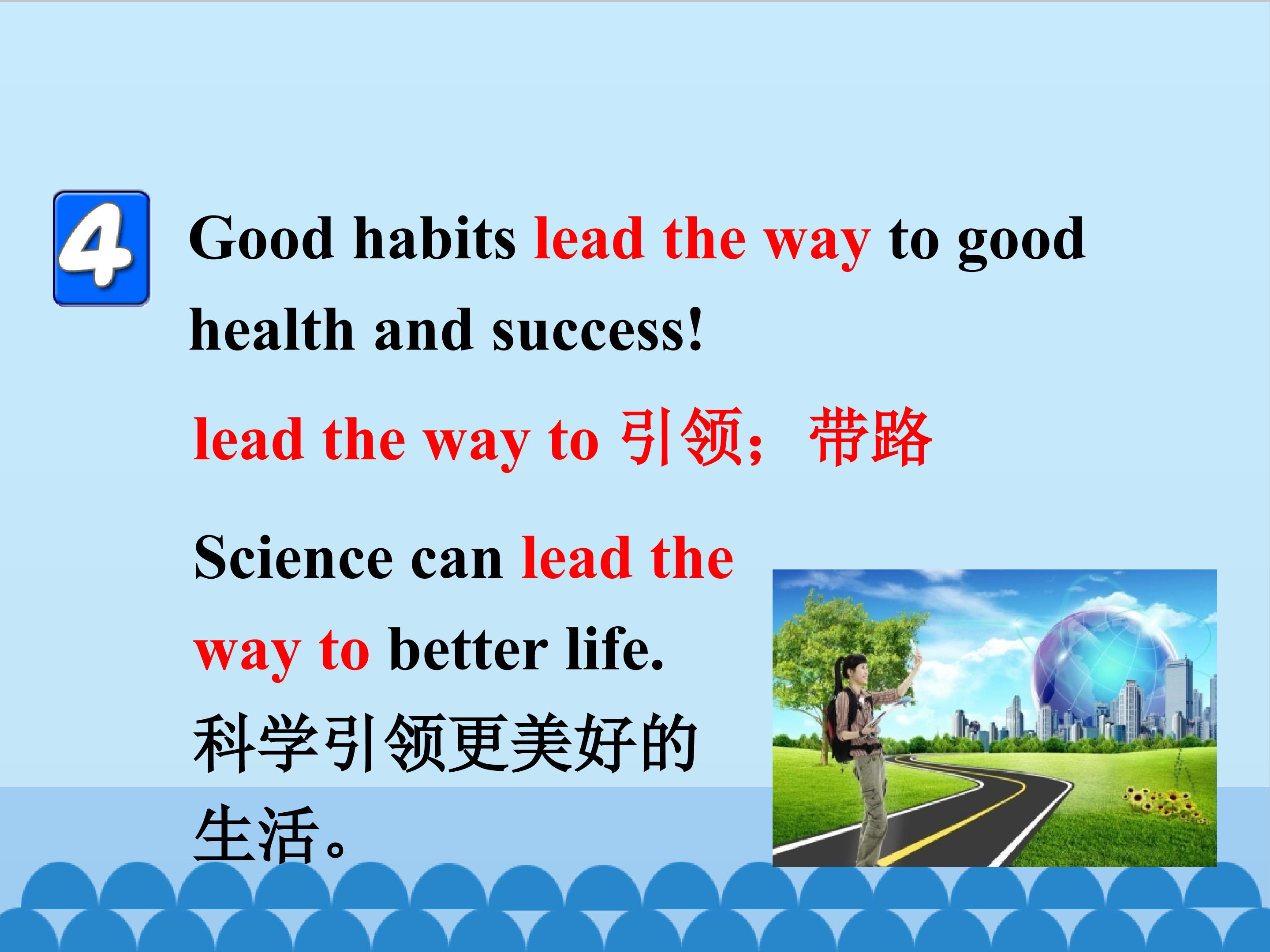 4

Good habits lead the way to good health and success!

lead the way to 引领；带路

Science can lead the way to better life.
科学引领更美好的生活。